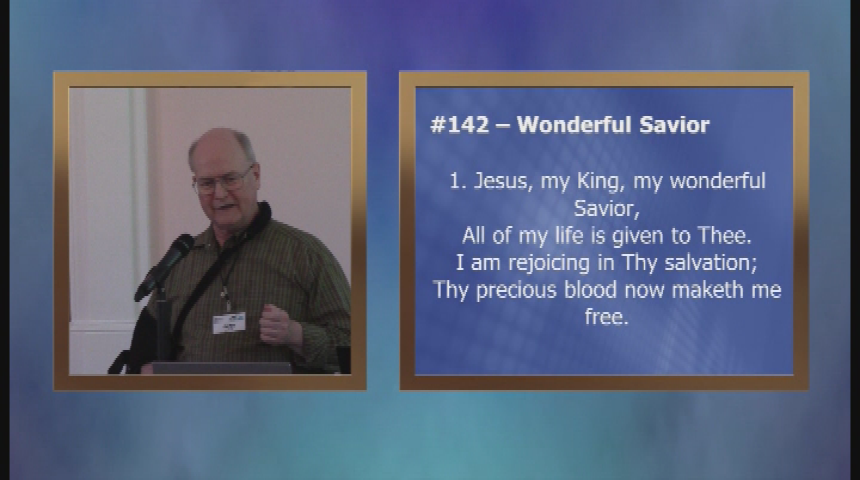 #142 – Wonderful Savior

1. Jesus, my King, my wonderful Savior,
All of my life is given to Thee.
I am rejoicing in Thy salvation;
Thy precious blood now maketh me free.